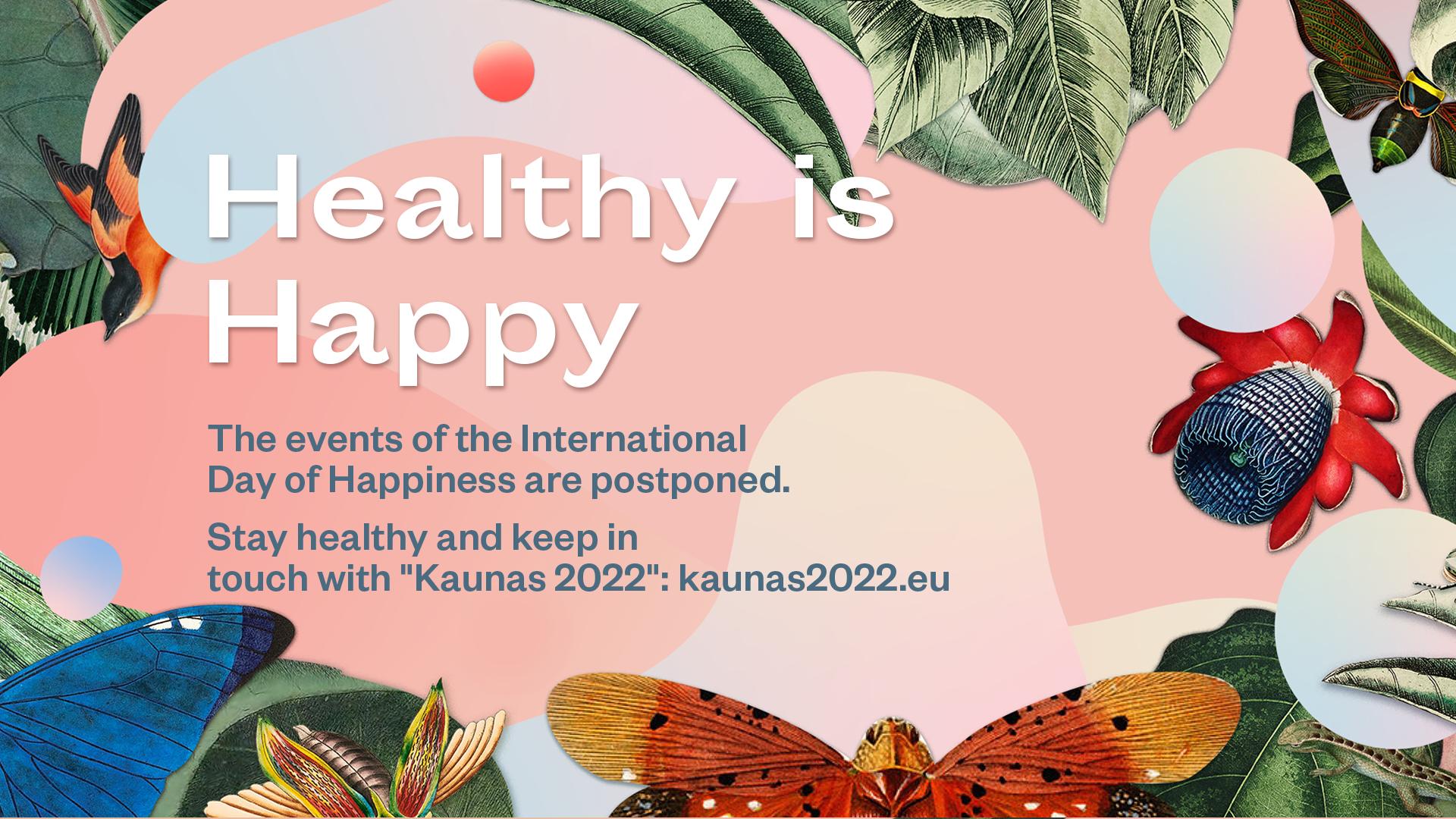 Healthy is Happy

The events of the International Day of Happiness are postponed.

Stay healthy and keep in touch with "Kaunas 2022": kaunas2022.eu